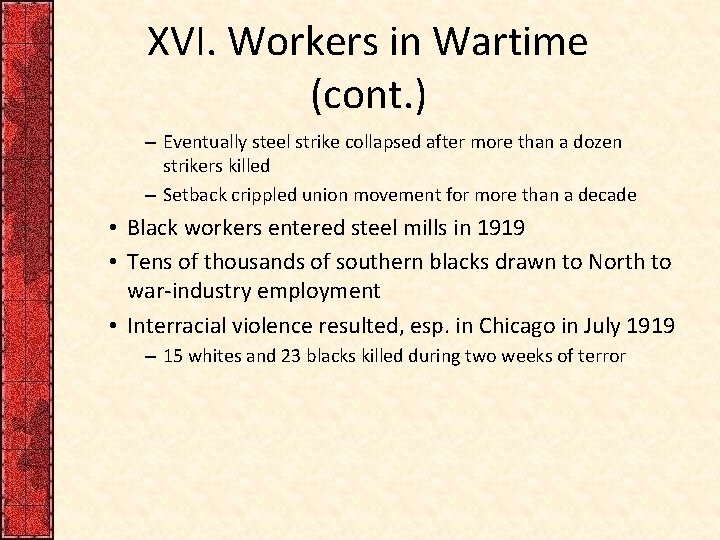 XVI. Workers in Wartime (cont.)

– Eventually steel strike collapsed after more than a dozen strikers killed
– Setback crippled union movement for more than a decade
• Black workers entered steel mills in 1919
• Tens of thousands of southern blacks drawn to North to war-industry employment
• Interracial violence resulted, esp. in Chicago in July 1919
– 15 whites and 23 blacks killed during two weeks of terror